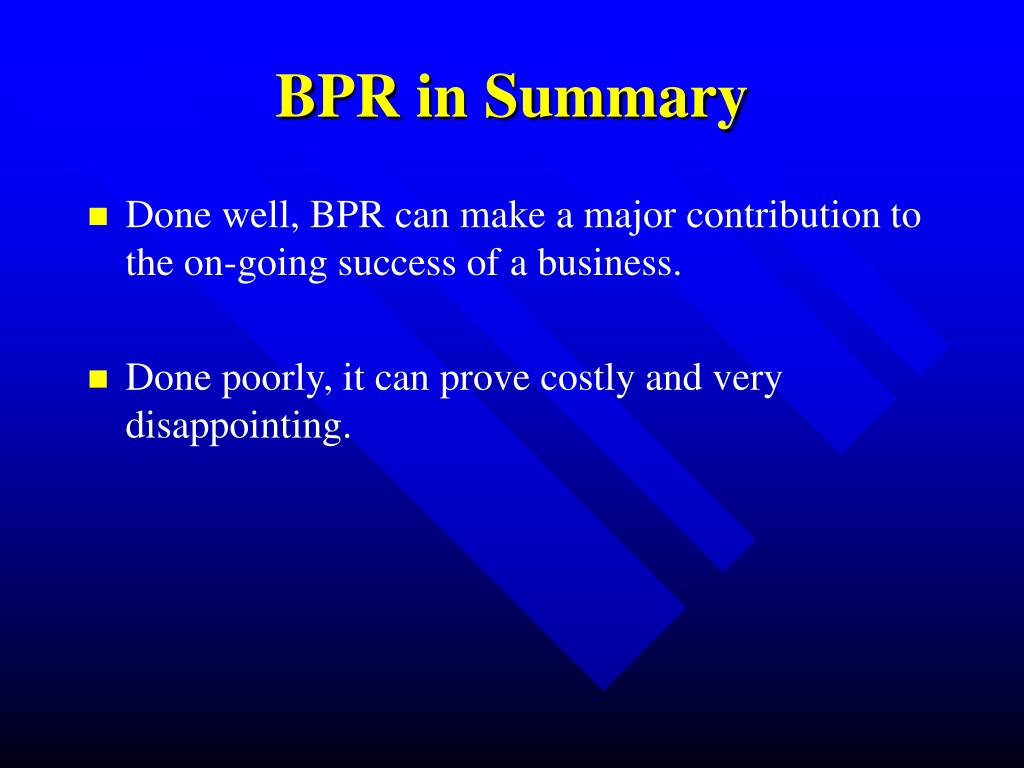 BPR in Summary

- Done well, BPR can make a major contribution to the on-going success of a business.

- Done poorly, it can prove costly and very disappointing.